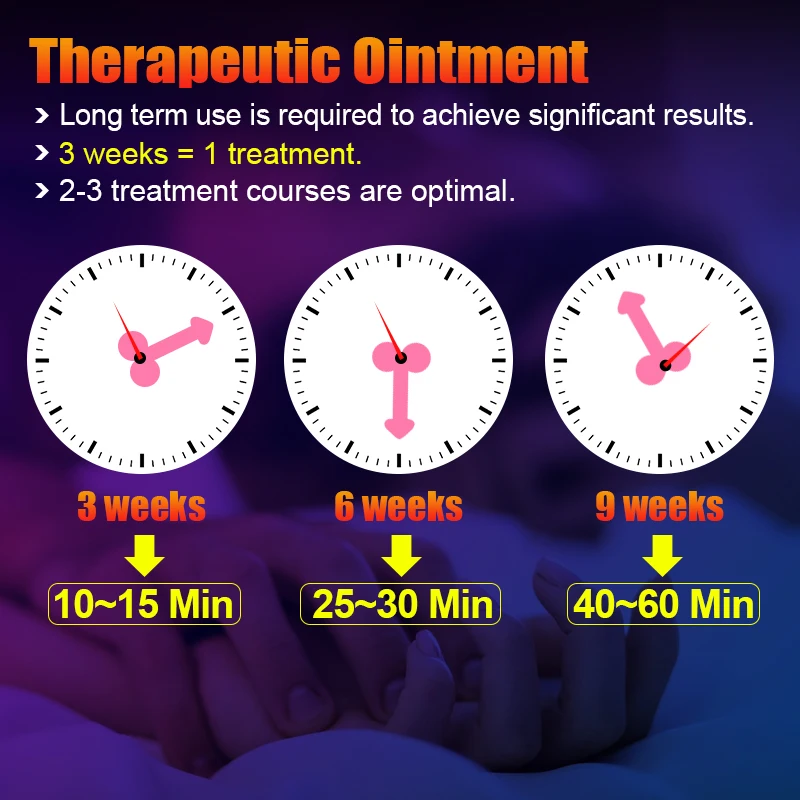 Therapeutic Ointment

› Long term use is required to achieve significant results.

› 3 weeks = 1 treatment.

› 2-3 treatment courses are optimal.

3 weeks

10~15 Min

6 weeks

25~30 Min

9 weeks

40~60 Min